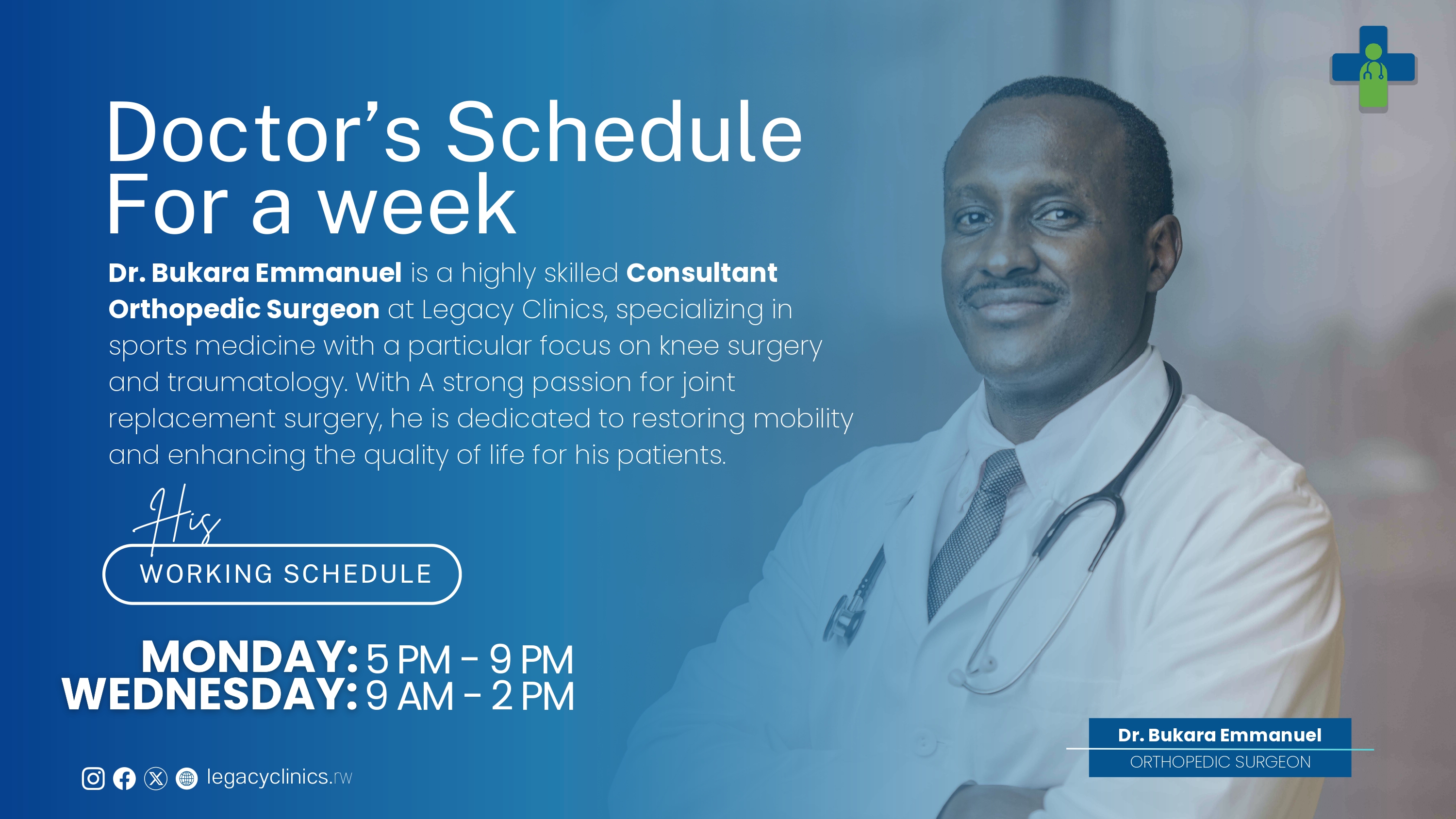 Doctor's Schedule For a week

Dr. Bukara Emmanuel is a highly skilled Consultant Orthopedic Surgeon at Legacy Clinics, specializing in sports medicine with a particular focus on knee surgery and traumatology. With A strong passion for joint replacement surgery, he is dedicated to restoring mobility and enhancing the quality of life for his patients.

His

WORKING SCHEDULE

MONDAY: 5 PM - 9 PM
WEDNESDAY: 9 AM - 2 PM

legacyclinics.rw

Dr. Bukara Emmanuel
ORTHOPEDIC SURGEON